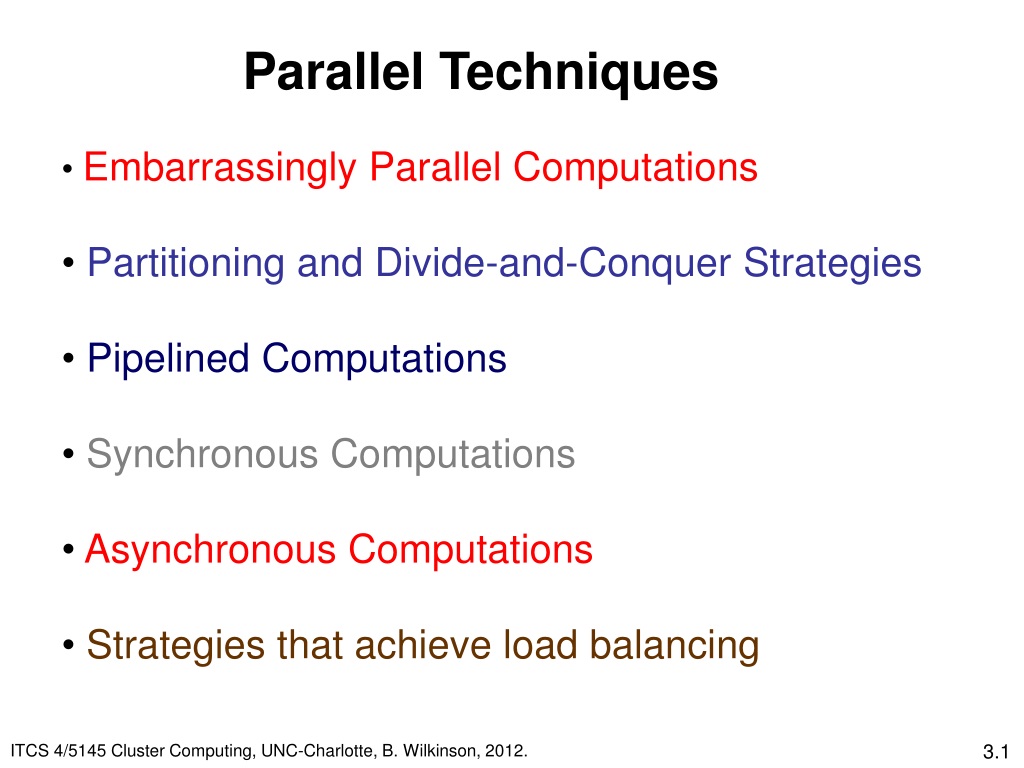 Parallel Techniques

• Embarrassingly Parallel Computations

• Partitioning and Divide-and-Conquer Strategies

• Pipelined Computations

• Synchronous Computations

• Asynchronous Computations

• Strategies that achieve load balancing

ITCS 4/5145 Cluster Computing, UNC-Charlotte, B. Wilkinson, 2012.

3.1